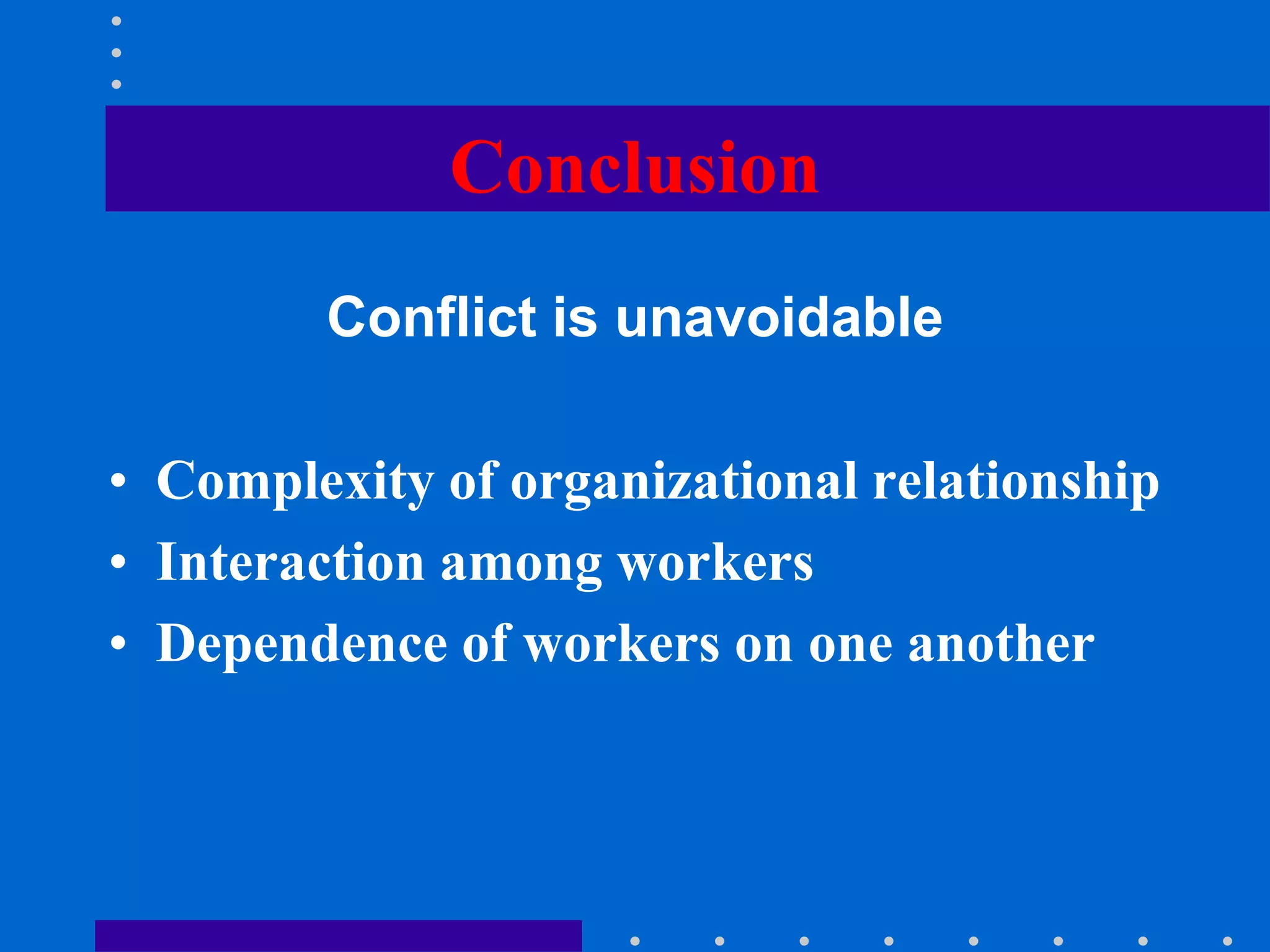 Conclusion

Conflict is unavoidable

• Complexity of organizational relationship
• Interaction among workers
• Dependence of workers on one another